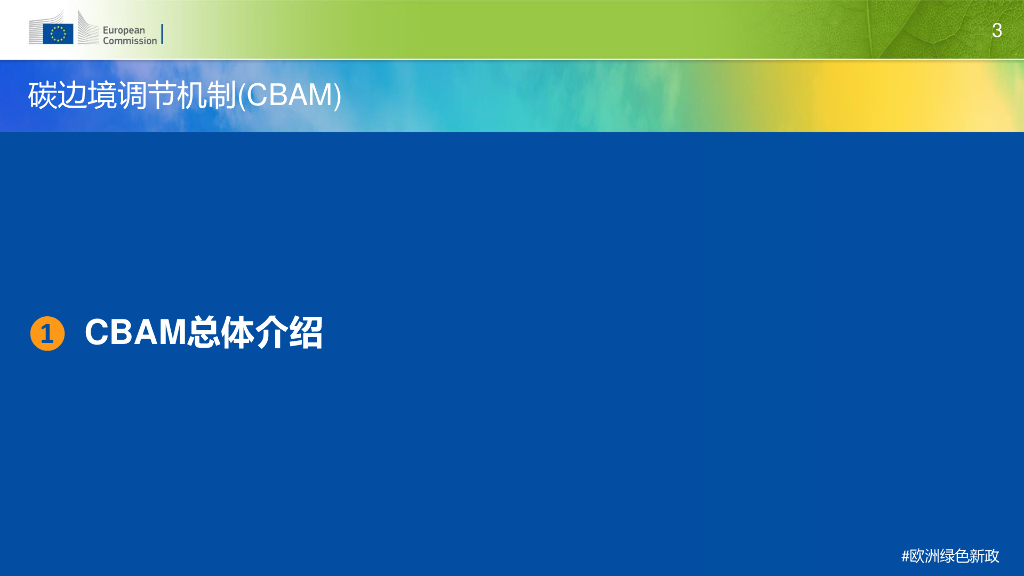 European Commission

3

碳边境调节机制(CBAM)

1 CBAM总体介绍

#欧洲绿色新政